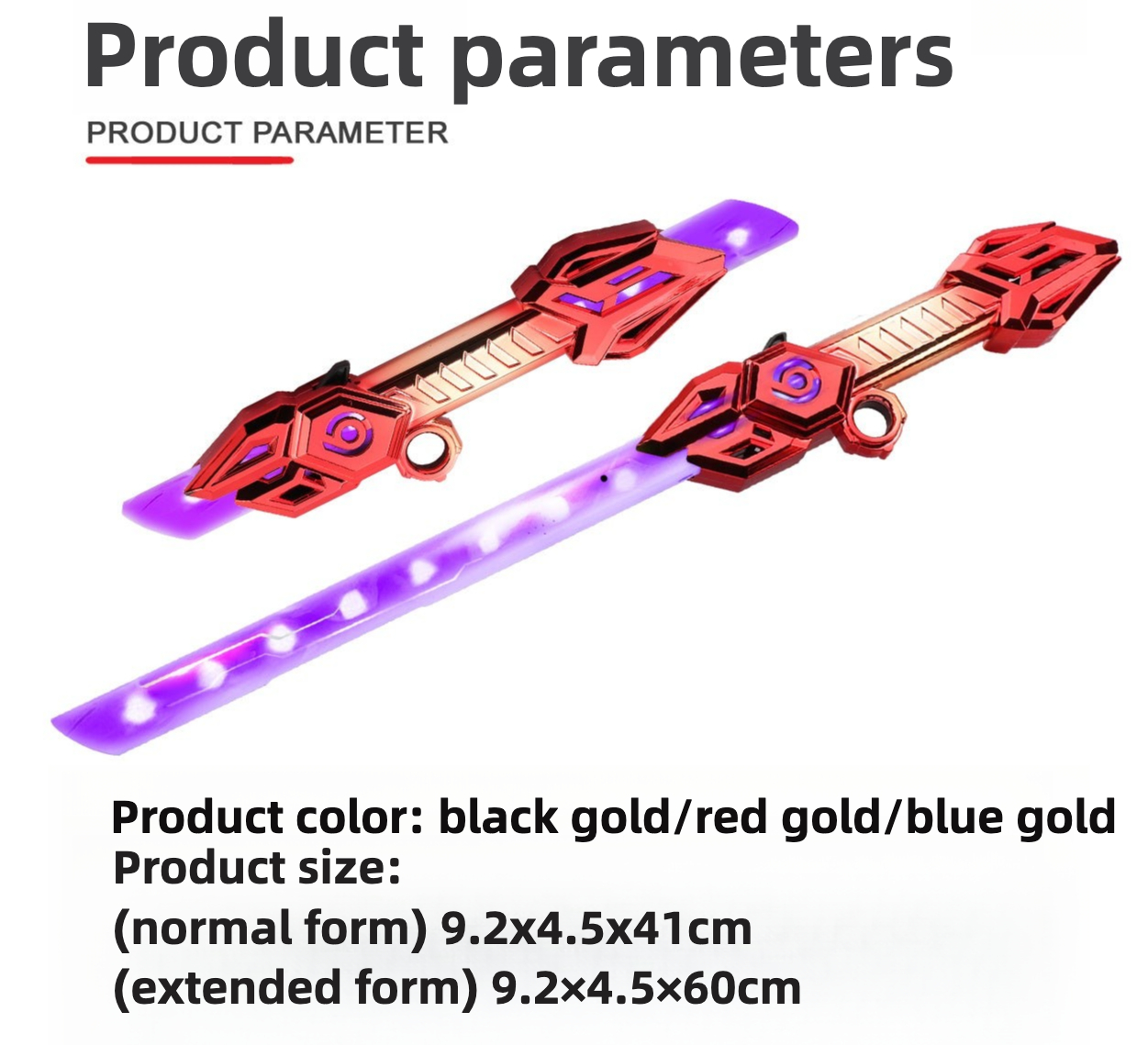 Product parameters

PRODUCT PARAMETER

Product color: black gold/red gold/blue gold
Product size:
(normal form) 9.2x4.5x41cm
(extended form) 9.2×4.5×60cm